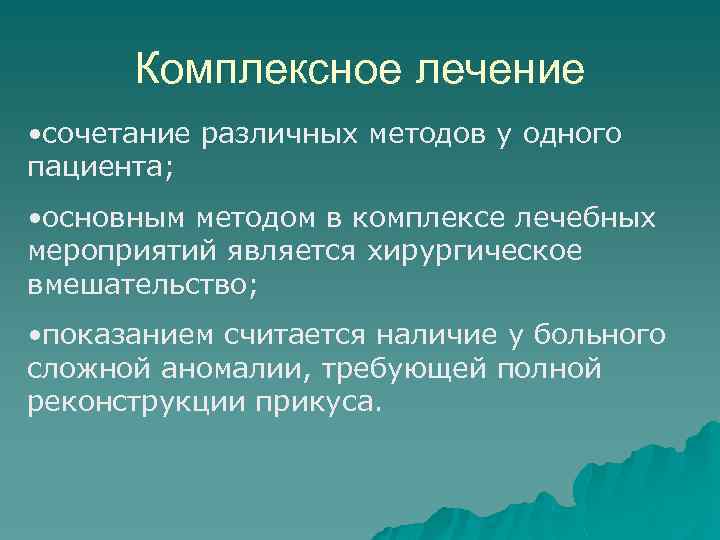 Комплексное лечение

•сочетание различных методов у одного пациента;

•основным методом в комплексе лечебных мероприятий является хирургическое вмешательство;

•показанием считается наличие у больного сложной аномалии, требующей полной реконструкции прикуса.